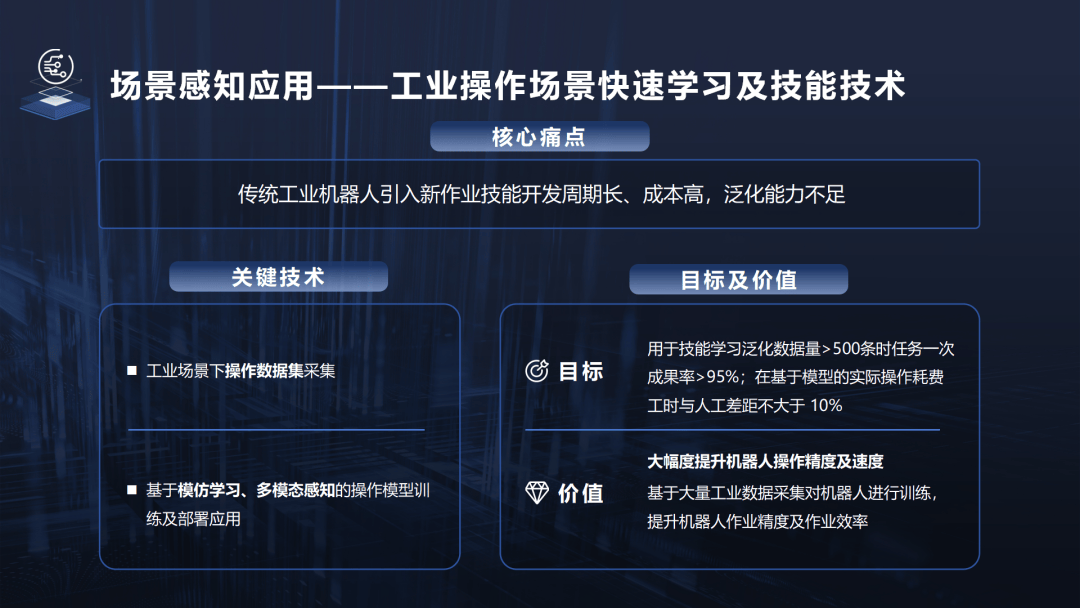 场景感知应用——工业操作场景快速学习及技能技术

核心痛点

传统工业机器人引入新作业技能开发周期长、成本高，泛化能力不足

关键技术

■ 工业场景下操作数据集采集

■ 基于模仿学习、多模态感知的操作模型训练及部署应用

目标及价值

目标

用于技能学习泛化数据量>500条时任务一次成果率>95%；在基于模型的实际操作耗费工时与人工差距不大于 10%

价值

大幅度提升机器人操作精度及速度

基于大量工业数据采集对机器人进行训练，提升机器人作业精度及作业效率